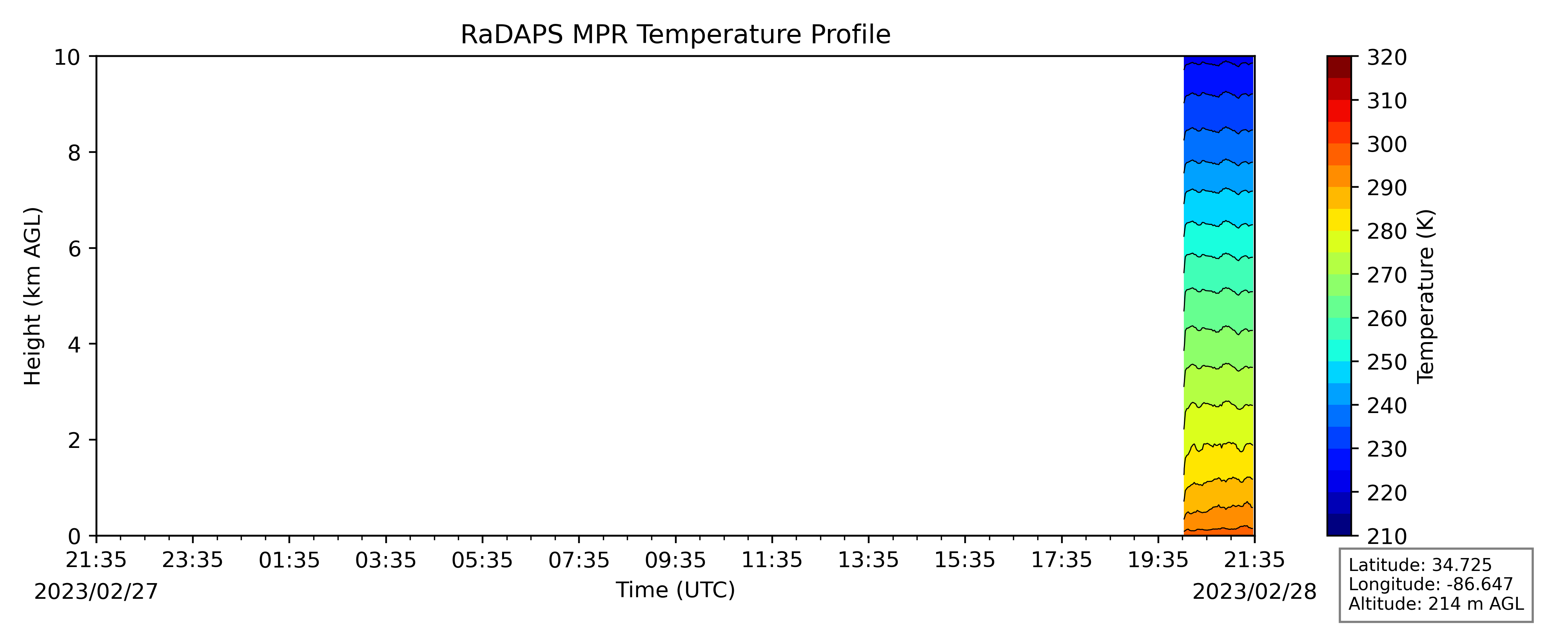 RaDAPS MPR Temperature Profile

Height (km AGL)

10
8
6
4
2
0

21:35 23:35 01:35 03:35 05:35 07:35 09:35 11:35 13:35 15:35 17:35 19:35 21:35

2023/02/27

Time (UTC)

2023/02/28

320
310
300
290
280
270
260
250
240
230
220
210

Temperature (K)

Latitude: 34.725
Longitude: -86.647
Altitude: 214 m AGL